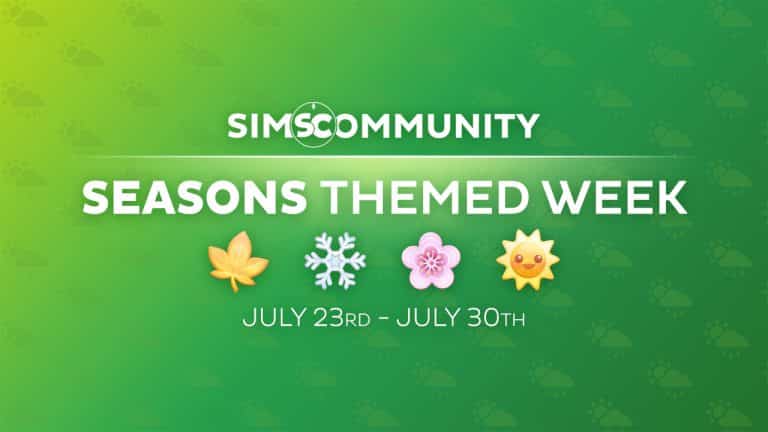 SIMSCOMMUNITY

SEASONS THEMED WEEK

JULY 23RD - JULY 30TH